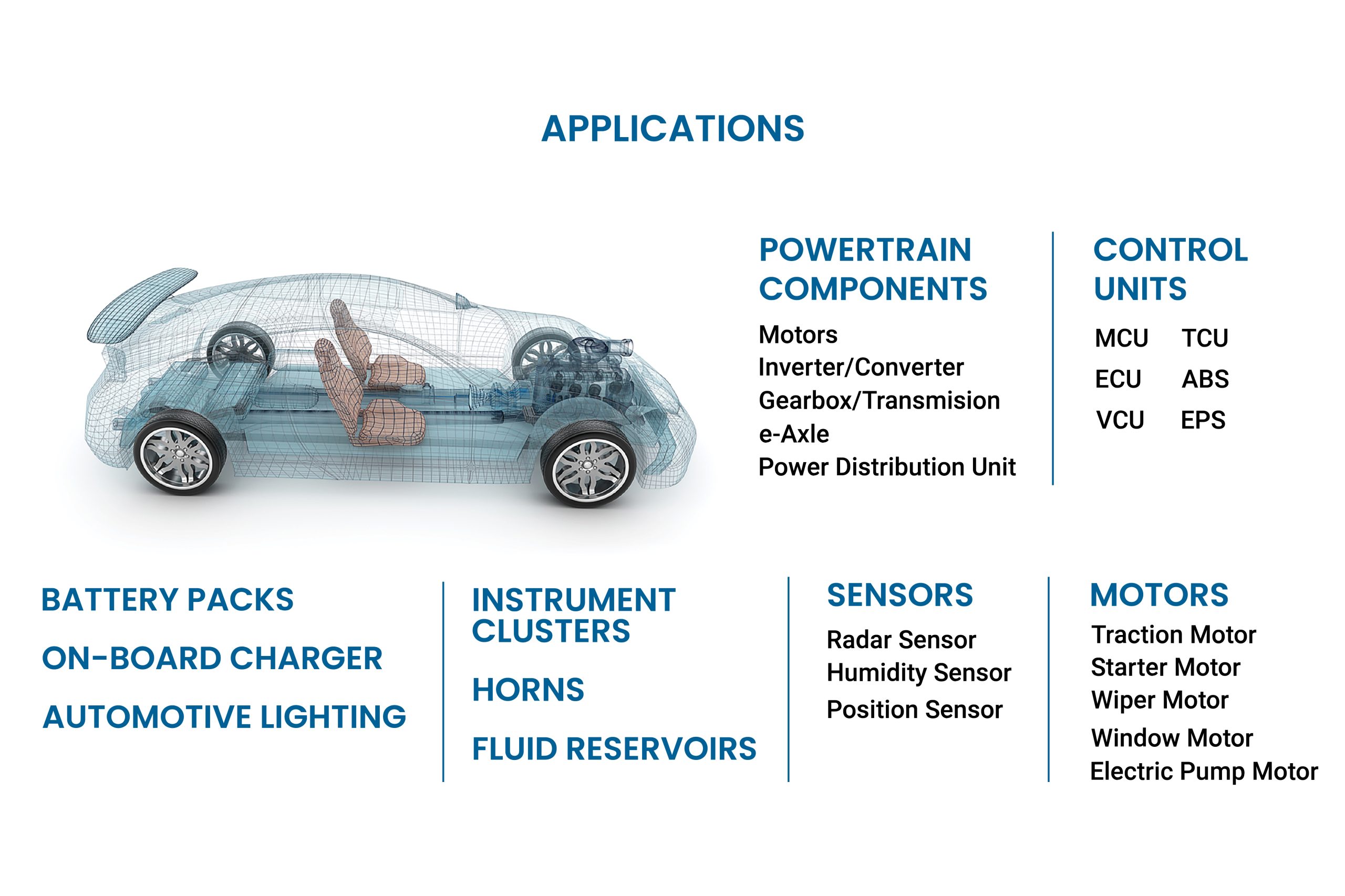 APPLICATIONS

POWERTRAIN COMPONENTS

Motors
Inverter/Converter
Gearbox/Transmision
e-Axle
Power Distribution Unit

CONTROL UNITS

MCU TCU
ECU ABS
VCU EPS

BATTERY PACKS

ON-BOARD CHARGER

AUTOMOTIVE LIGHTING

INSTRUMENT CLUSTERS

HORNS

FLUID RESERVOIRS

SENSORS

Radar Sensor
Humidity Sensor
Position Sensor

MOTORS

Traction Motor
Starter Motor
Wiper Motor
Window Motor
Electric Pump Motor